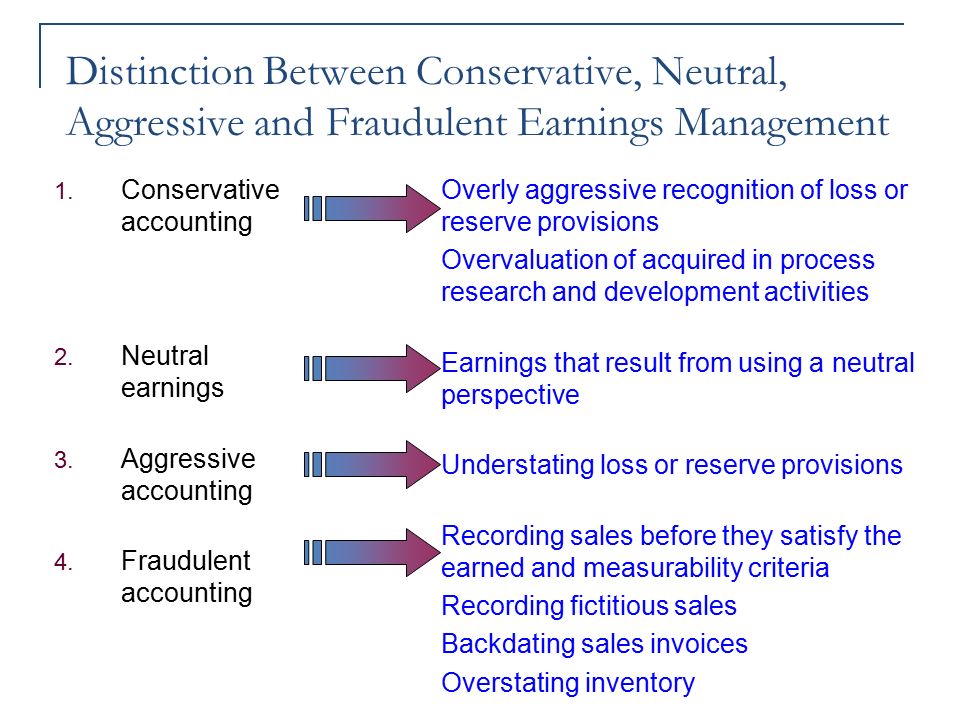 Distinction Between Conservative, Neutral, Aggressive and Fraudulent Earnings Management

1. Conservative accounting

Overly aggressive recognition of loss or reserve provisions

Overvaluation of acquired in process research and development activities

2. Neutral earnings

Earnings that result from using a neutral perspective

3. Aggressive accounting

Understating loss or reserve provisions

4. Fraudulent accounting

Recording sales before they satisfy the earned and measurability criteria

Recording fictitious sales

Backdating sales invoices

Overstating inventory